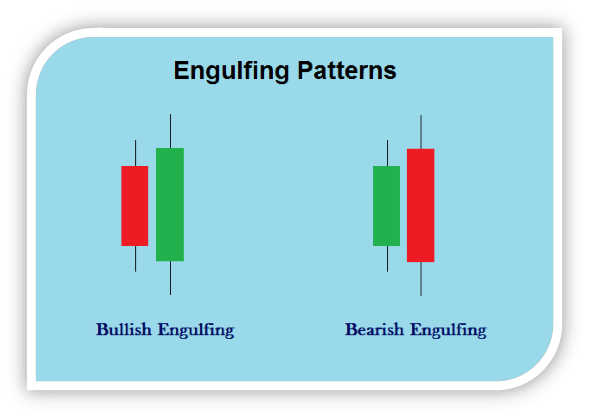 Engulfing Patterns

Bullish Engulfing

Bearish Engulfing